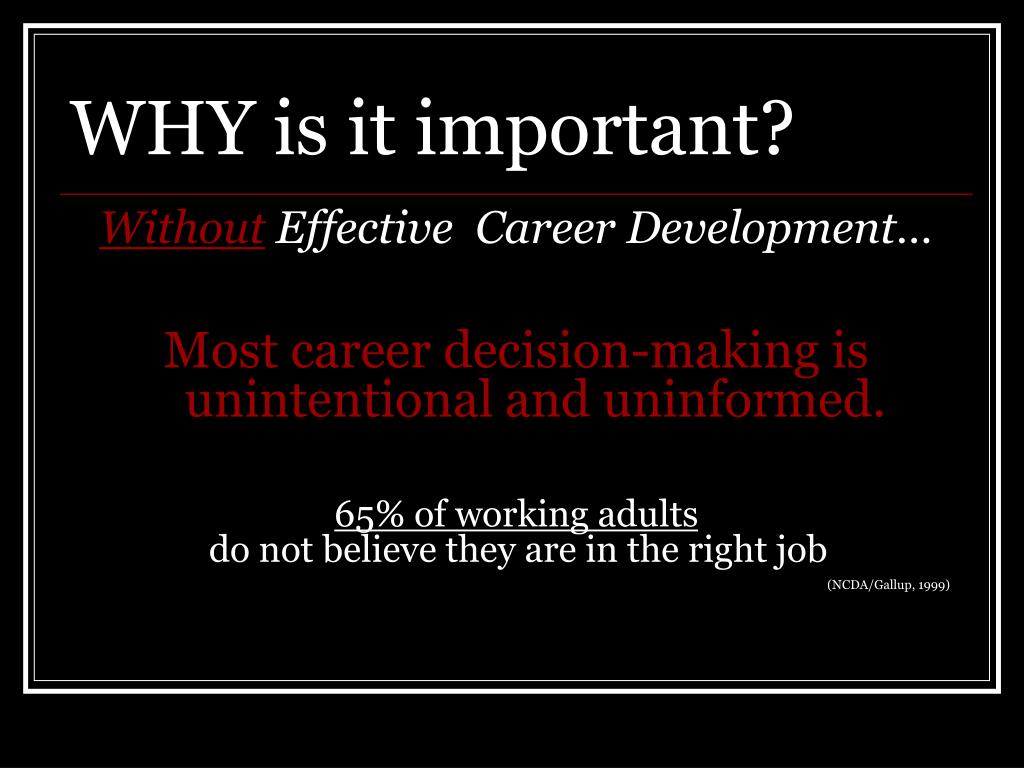 WHY is it important?

Without Effective Career Development…

Most career decision-making is unintentional and uninformed.

65% of working adults
do not believe they are in the right job

(NCDA/Gallup, 1999)